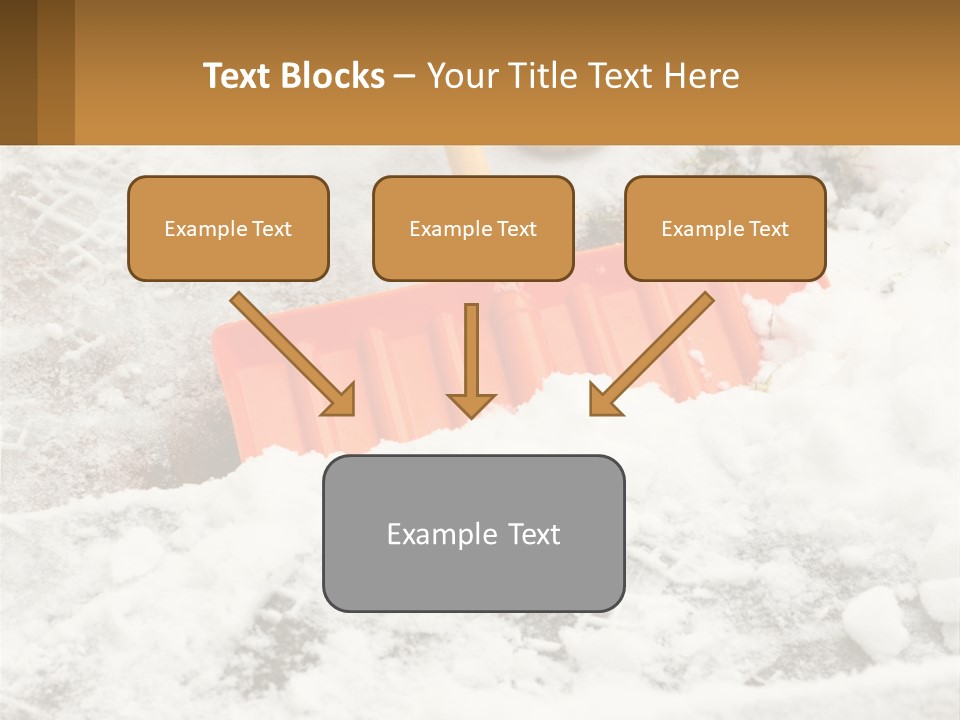 Text Blocks – Your Title Text Here

Example Text

Example Text

Example Text

Example Text